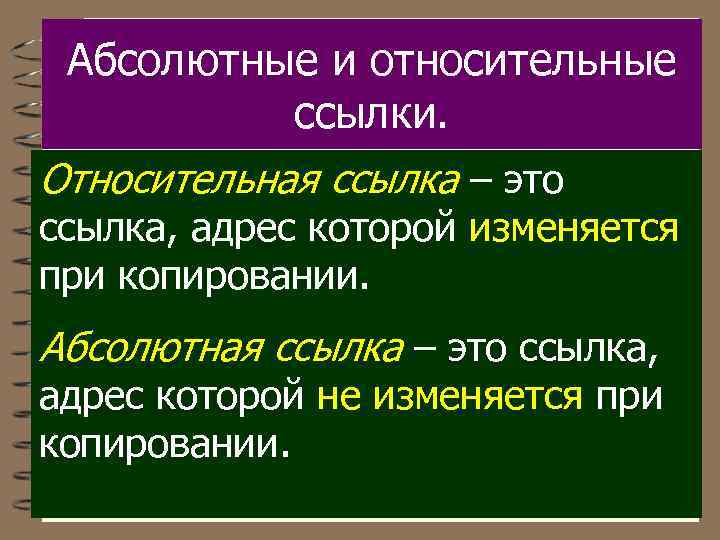 Абсолютные и относительные ссылки.

Относительная ссылка – это ссылка, адрес которой изменяется при копировании.

Абсолютная ссылка – это ссылка, адрес которой не изменяется при копировании.